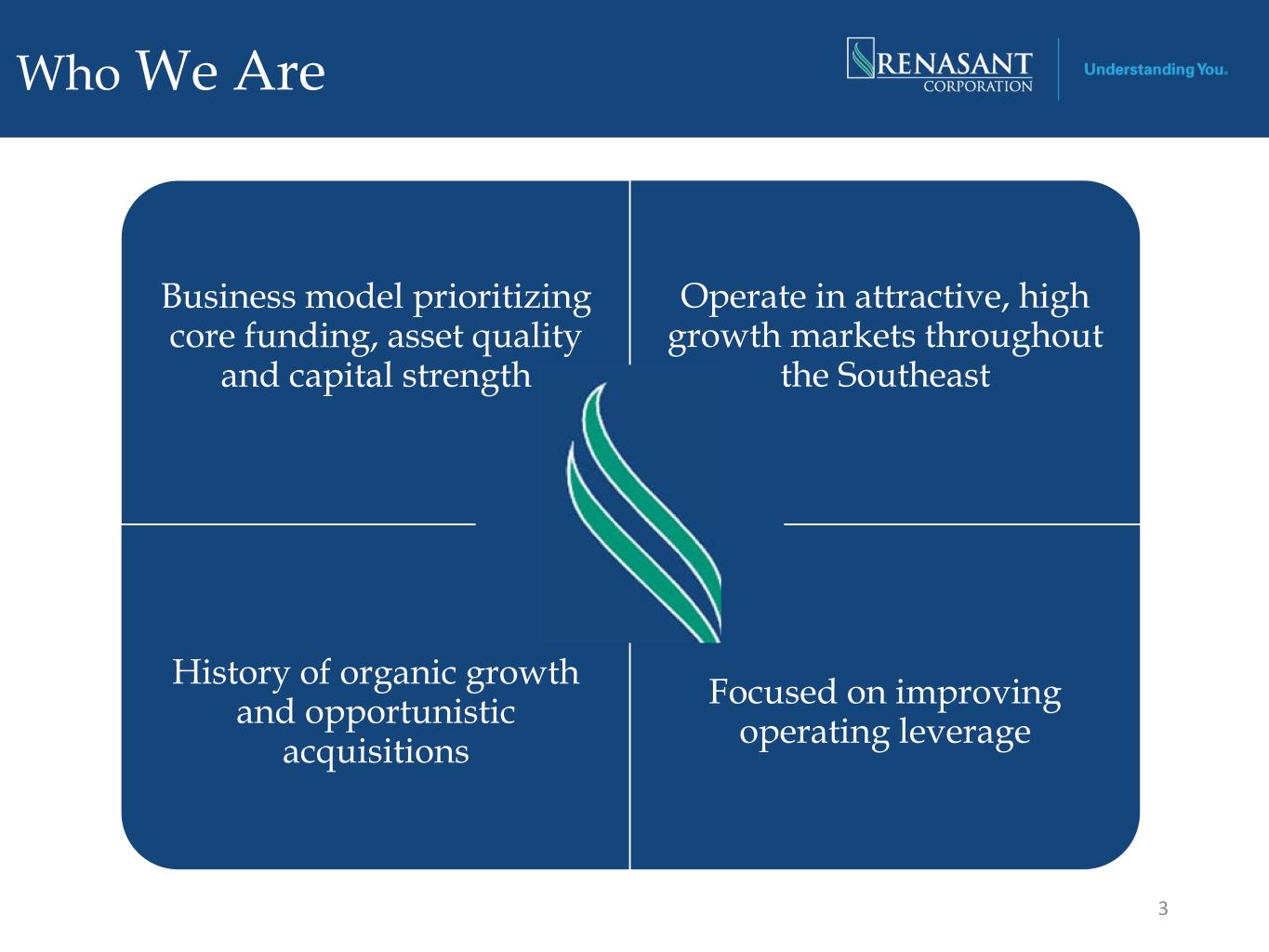 Who We Are

RENASANT CORPORATION

Understanding You.

Business model prioritizing core funding, asset quality and capital strength

Operate in attractive, high growth markets throughout the Southeast

History of organic growth and opportunistic acquisitions

Focused on improving operating leverage

3